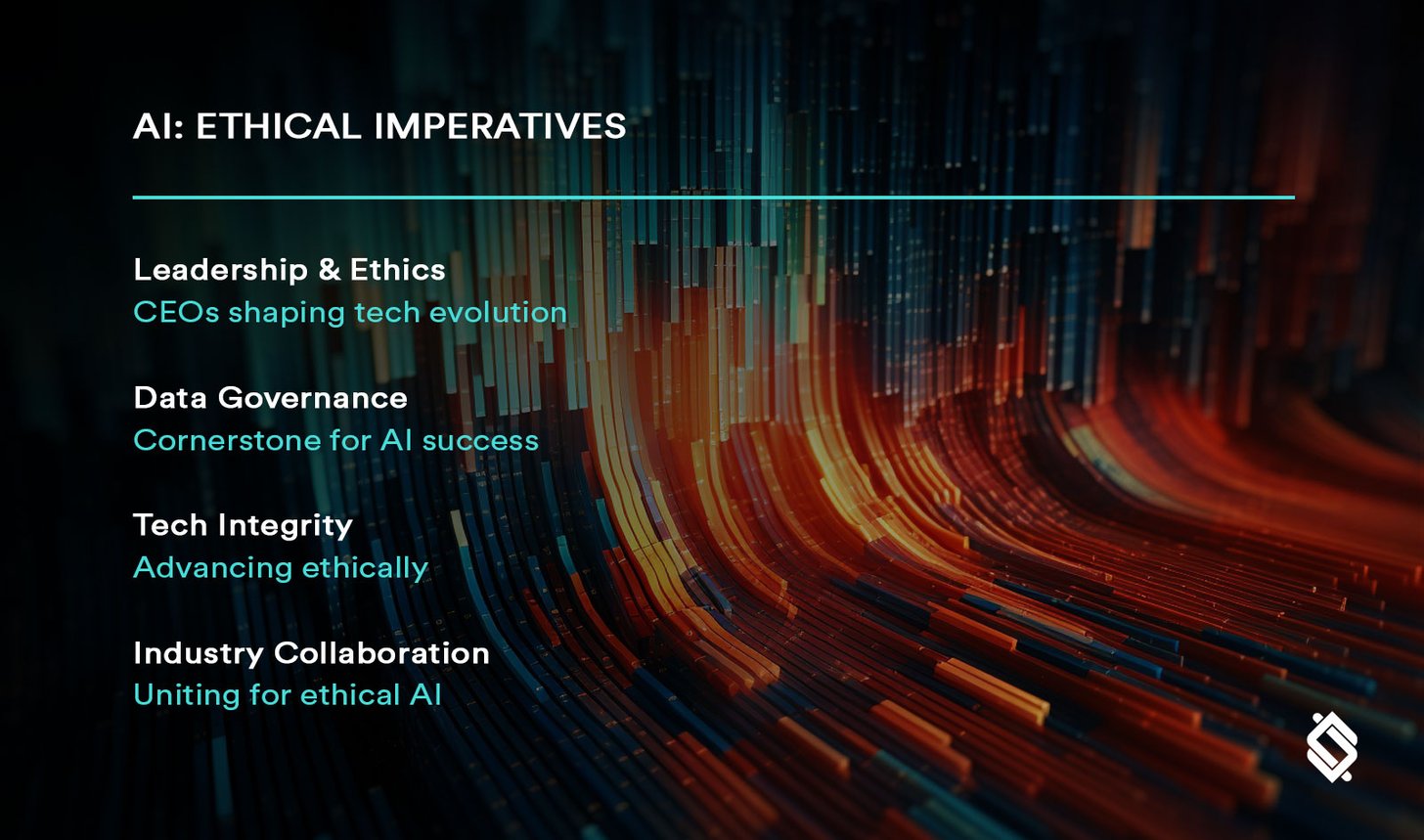 AI: ETHICAL IMPERATIVES

Leadership & Ethics
CEOs shaping tech evolution

Data Governance
Cornerstone for AI success

Tech Integrity
Advancing ethically

Industry Collaboration
Uniting for ethical AI